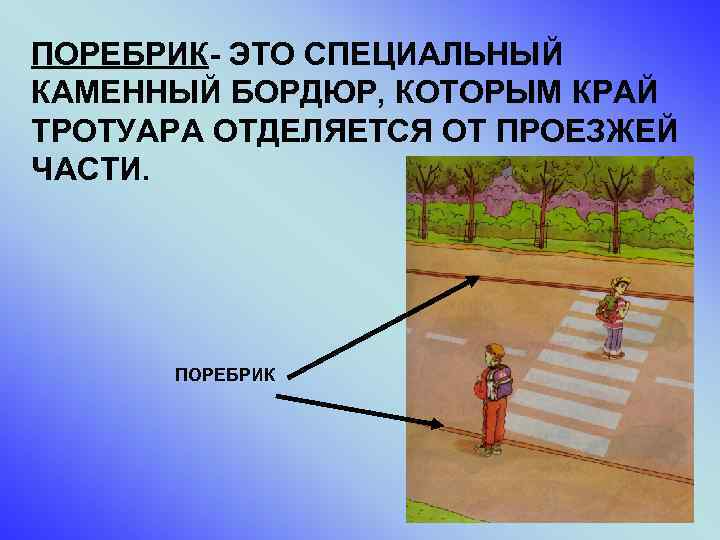 ПОРЕБРИК- ЭТО СПЕЦИАЛЬНЫЙ КАМЕННЫЙ БОРДЮР, КОТОРЫМ КРАЙ ТРОТУАРА ОТДЕЛЯЕТСЯ ОТ ПРОЕЗЖЕЙ ЧАСТИ.

ПОРЕБРИК